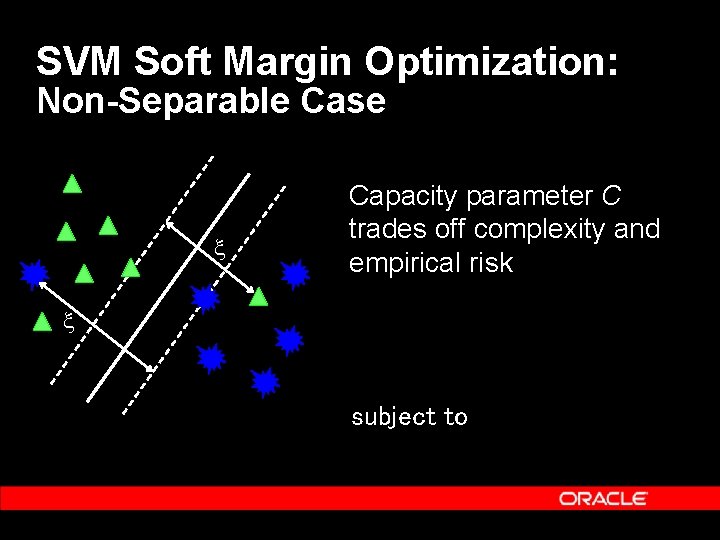 SVM Soft Margin Optimization:
Non-Separable Case

$\xi$

$\xi$

Capacity parameter $C$ trades off complexity and empirical risk

subject to

ORACLE